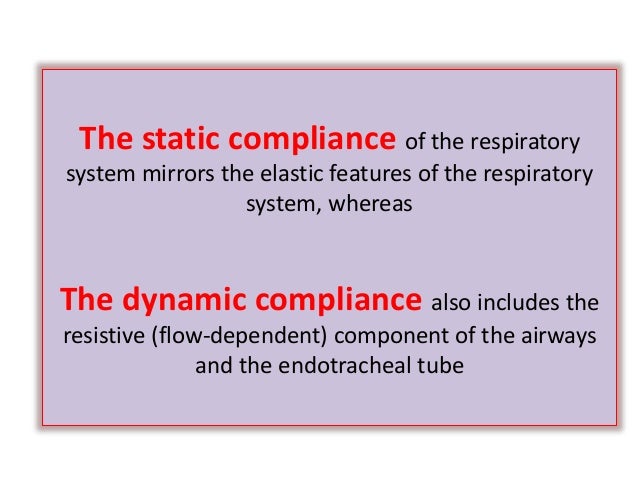 The static compliance of the respiratory system mirrors the elastic features of the respiratory system, whereas

The dynamic compliance also includes the resistive (flow-dependent) component of the airways and the endotracheal tube